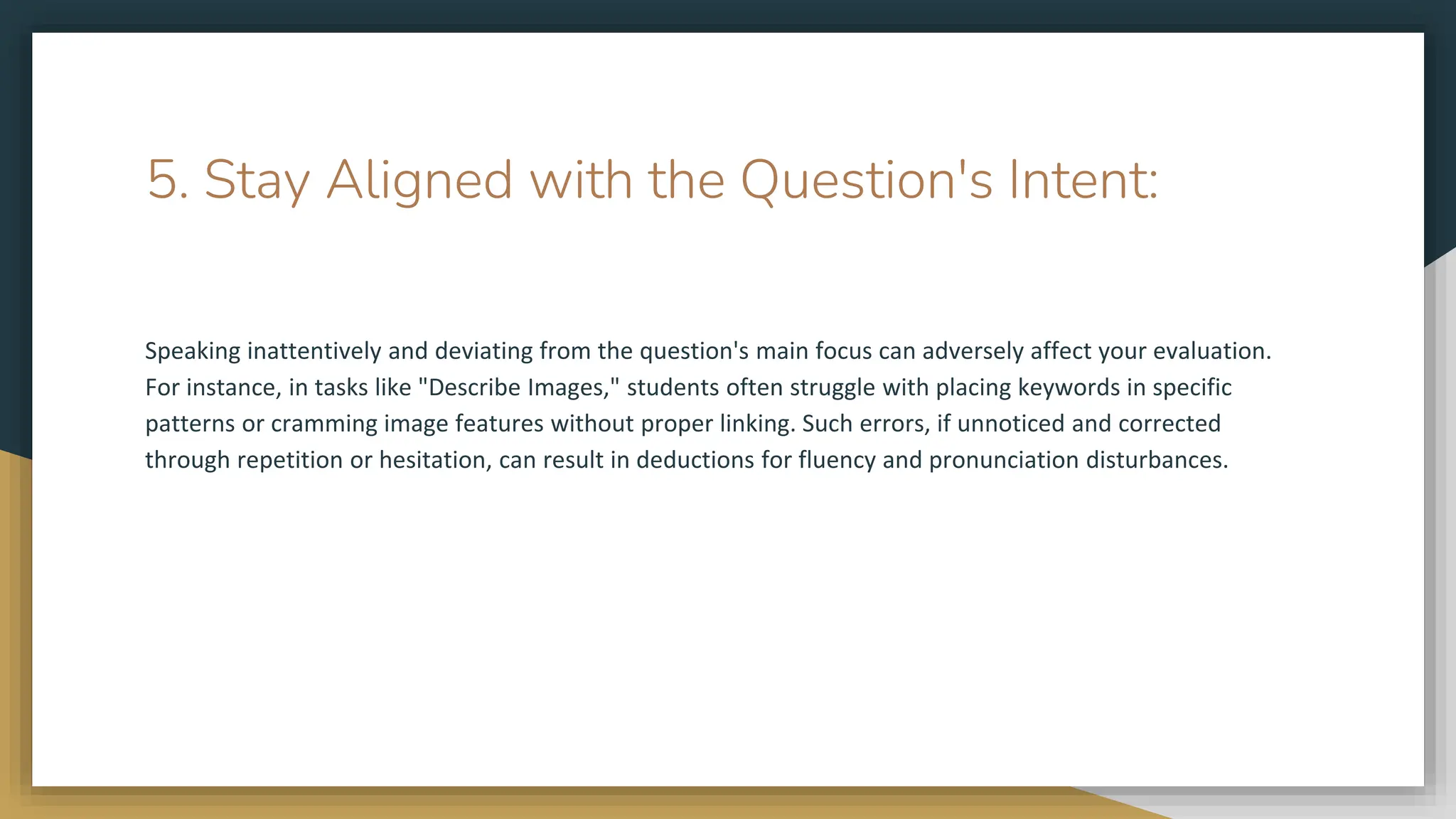 5. Stay Aligned with the Question's Intent:

Speaking inattentively and deviating from the question's main focus can adversely affect your evaluation. For instance, in tasks like "Describe Images," students often struggle with placing keywords in specific patterns or cramming image features without proper linking. Such errors, if unnoticed and corrected through repetition or hesitation, can result in deductions for fluency and pronunciation disturbances.